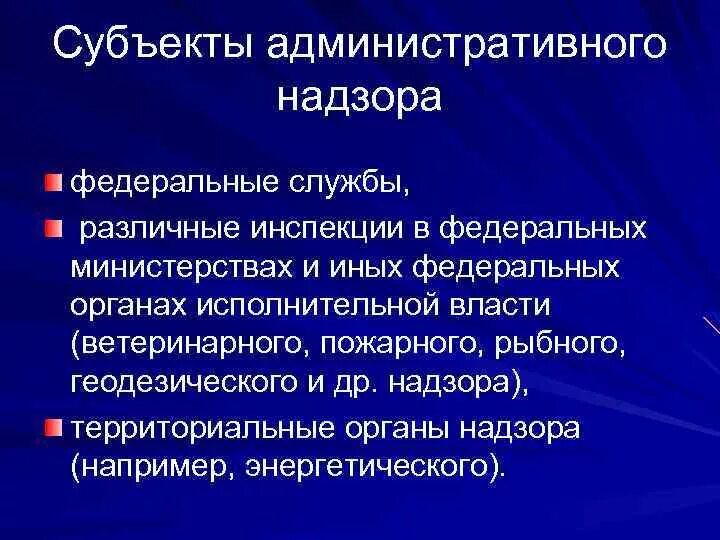 Субъекты административного надзора

федеральные службы,

различные инспекции в федеральных министерствах и иных федеральных органах исполнительной власти (ветеринарного, пожарного, рыбного, геодезического и др. надзора),

территориальные органы надзора (например, энергетического).